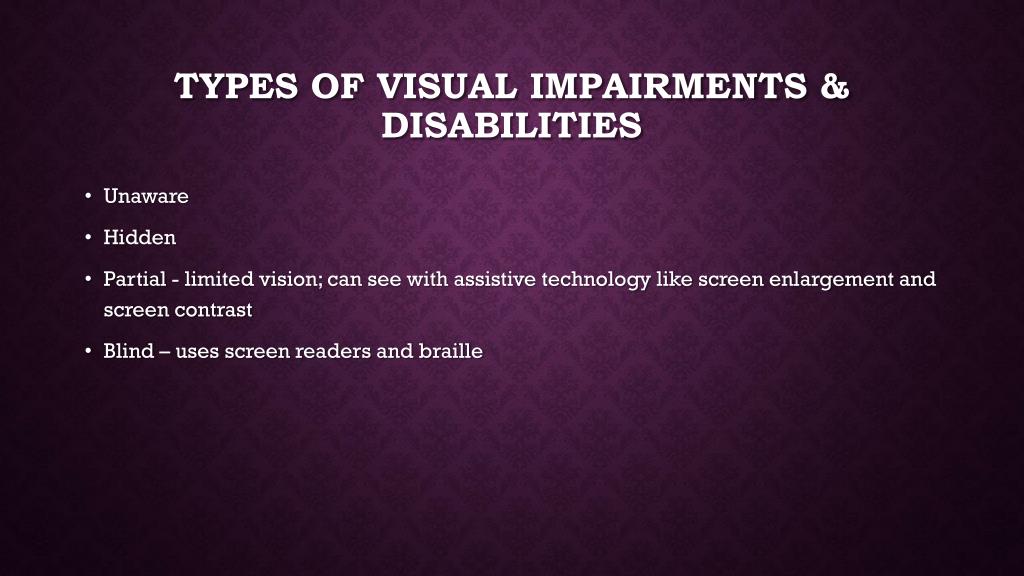 TYPES OF VISUAL IMPAIRMENTS & DISABILITIES

• Unaware

• Hidden

• Partial - limited vision; can see with assistive technology like screen enlargement and screen contrast

• Blind – uses screen readers and braille